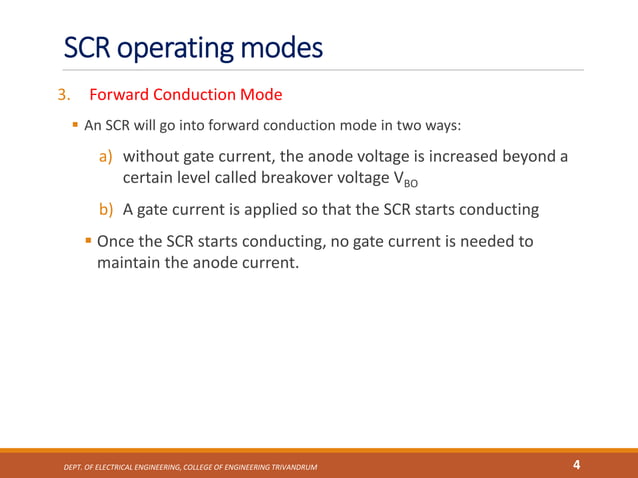 SCR operating modes

3. Forward Conduction Mode

▪ An SCR will go into forward conduction mode in two ways:

a) without gate current, the anode voltage is increased beyond a certain level called breakover voltage $V_{BO}$

b) A gate current is applied so that the SCR starts conducting

▪ Once the SCR starts conducting, no gate current is needed to maintain the anode current.

DEPT. OF ELECTRICAL ENGINEERING, COLLEGE OF ENGINEERING TRIVANDRUM

4